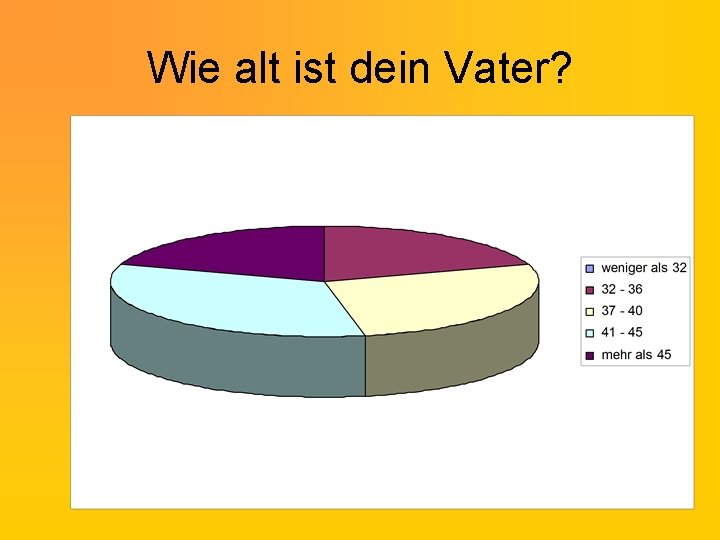 Wie alt ist dein Vater?

weniger als 32
32 - 36
37 - 40
41 - 45
mehr als 45